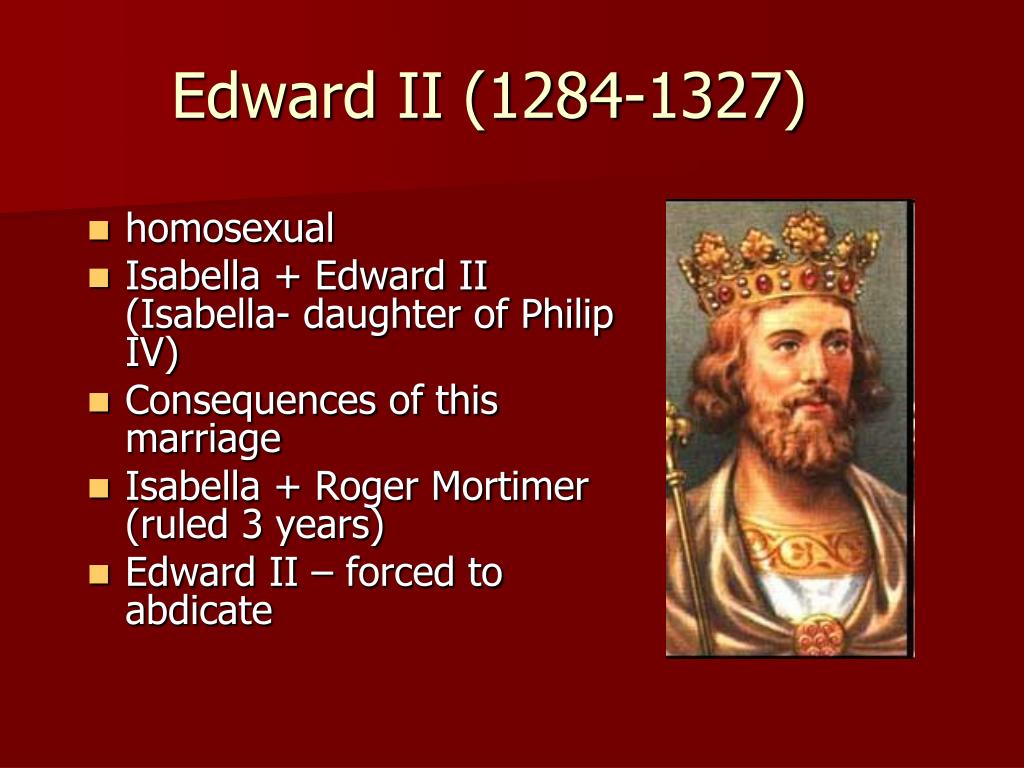 Edward II (1284-1327)

- homosexual
- Isabella + Edward II (Isabella- daughter of Philip IV)
- Consequences of this marriage
- Isabella + Roger Mortimer (ruled 3 years)
- Edward II – forced to abdicate